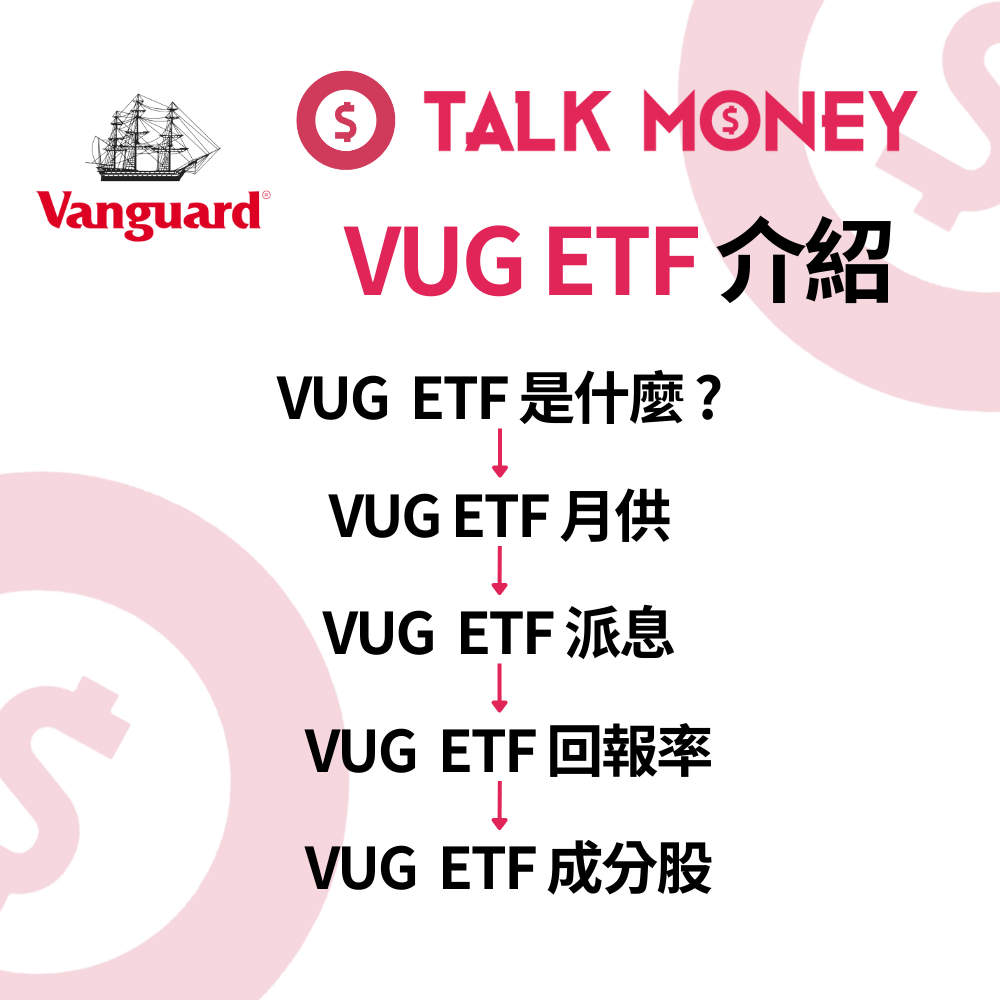 Vanguard®

TALK MONEY

VUG ETF 介紹

VUG ETF 是什麼？

VUG ETF 月供

VUG ETF 派息

VUG ETF 回報率

VUG ETF 成分股